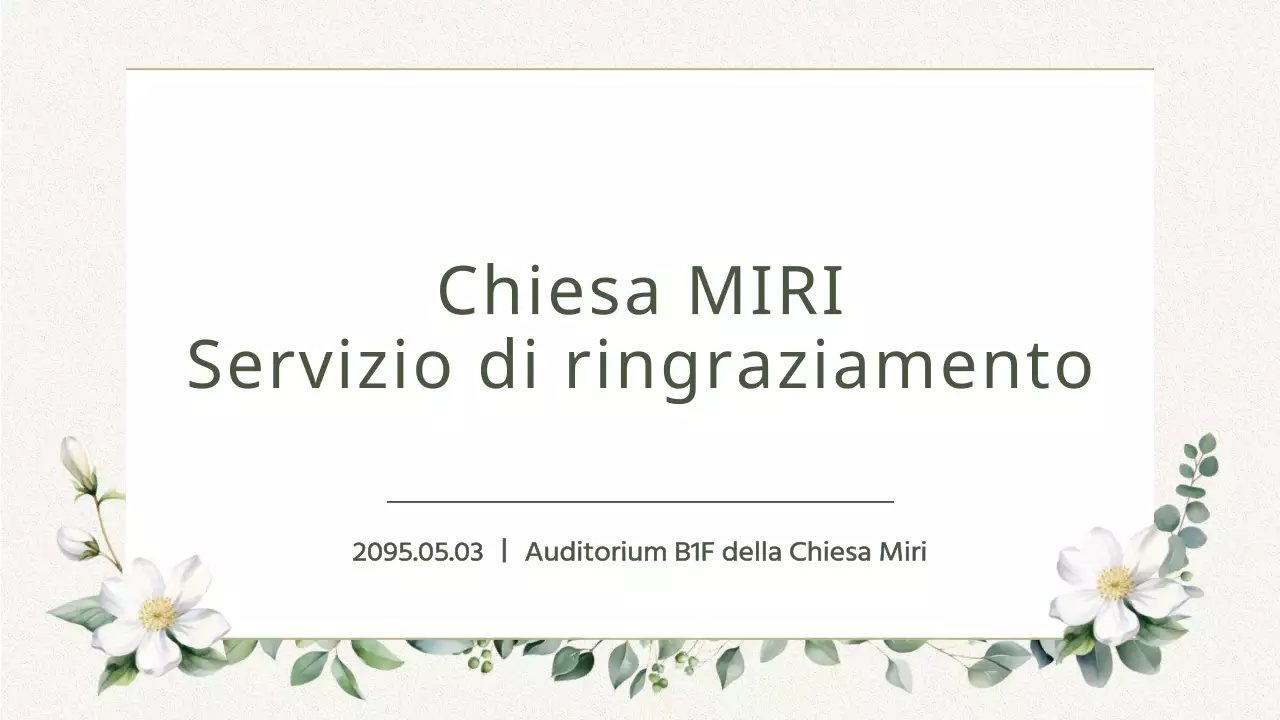 Chiesa MIRI
Servizio di ringraziamento

2095.05.03 | Auditorium B1F della Chiesa Miri